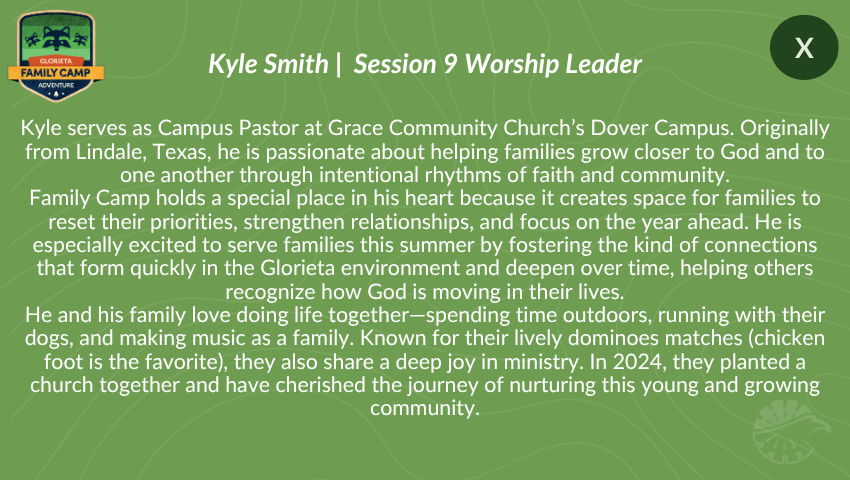 GLORIETA
FAMILY CAMP
ADVENTURE

Kyle Smith | Session 9 Worship Leader

X

Kyle serves as Campus Pastor at Grace Community Church's Dover Campus. Originally from Lindale, Texas, he is passionate about helping families grow closer to God and to one another through intentional rhythms of faith and community.
Family Camp holds a special place in his heart because it creates space for families to reset their priorities, strengthen relationships, and focus on the year ahead. He is especially excited to serve families this summer by fostering the kind of connections that form quickly in the Glorieta environment and deepen over time, helping others recognize how God is moving in their lives.
He and his family love doing life together—spending time outdoors, running with their dogs, and making music as a family. Known for their lively dominoes matches (chicken foot is the favorite), they also share a deep joy in ministry. In 2024, they planted a church together and have cherished the journey of nurturing this young and growing community.